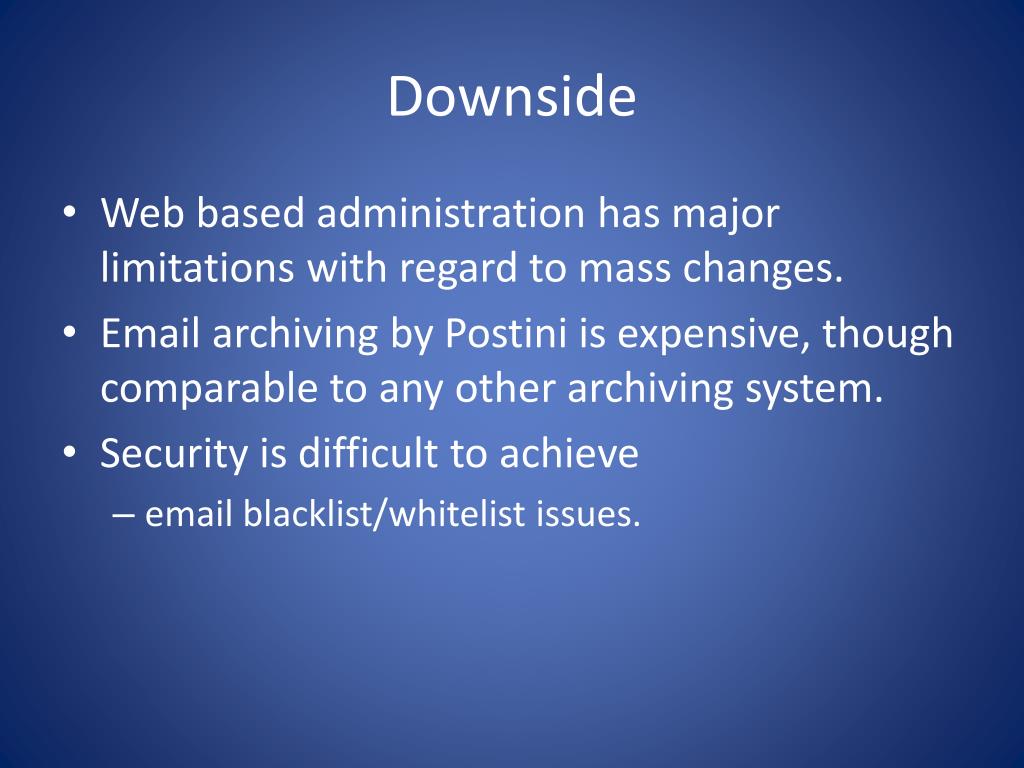 Downside

• Web based administration has major limitations with regard to mass changes.
• Email archiving by Postini is expensive, though comparable to any other archiving system.
• Security is difficult to achieve
– email blacklist/whitelist issues.